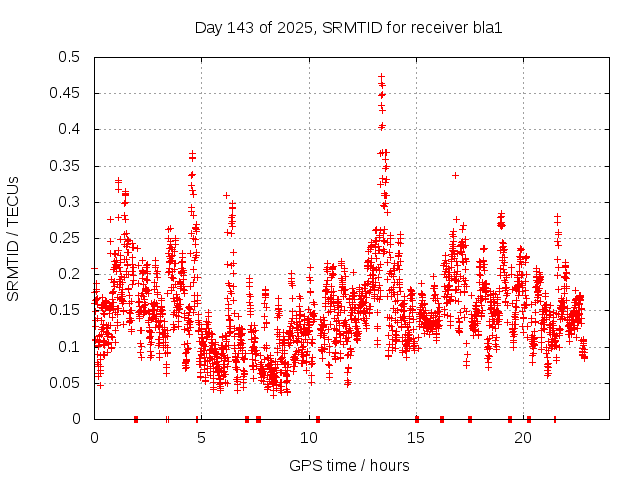 Day 143 of 2025, SRMTID for receiver bla1

SRMTID / TECUs

0.5
0.45
0.4
0.35
0.3
0.25
0.2
0.15
0.1
0.05
0

0
5
10
15
20

GPS time / hours